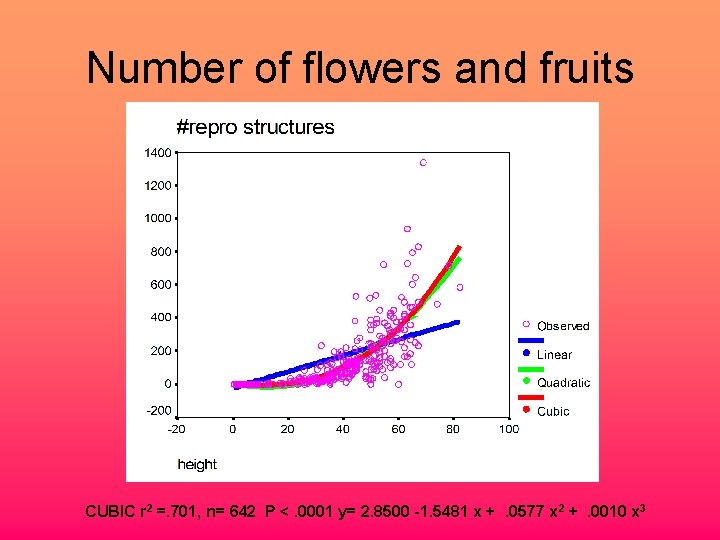 Number of flowers and fruits

#repro structures

1400
1200
1000
800
600
400
200
0
-200

-20
0
20
40
60
80
100

height

Observed
Linear
Quadratic
Cubic

CUBIC $r^2$ =.701, n= 642 P < .0001 y= 2.8500 -1.5481 x + .0577 $x^2$ + .0010 $x^3$